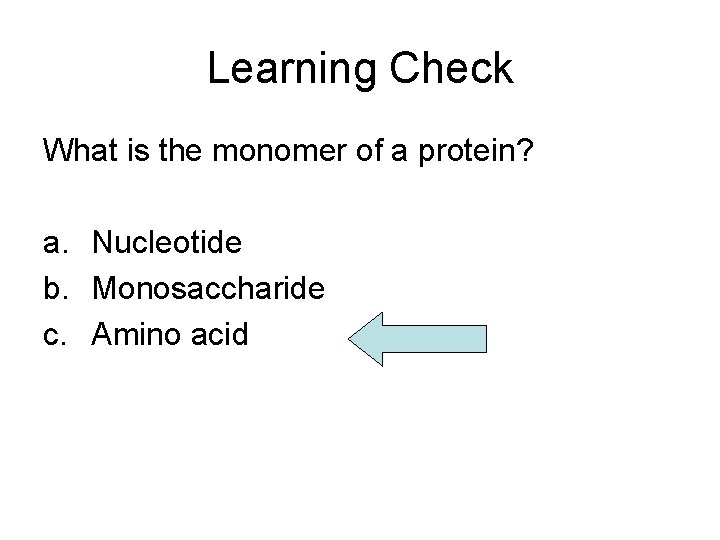 Learning Check

What is the monomer of a protein?

a. Nucleotide
b. Monosaccharide
c. Amino acid